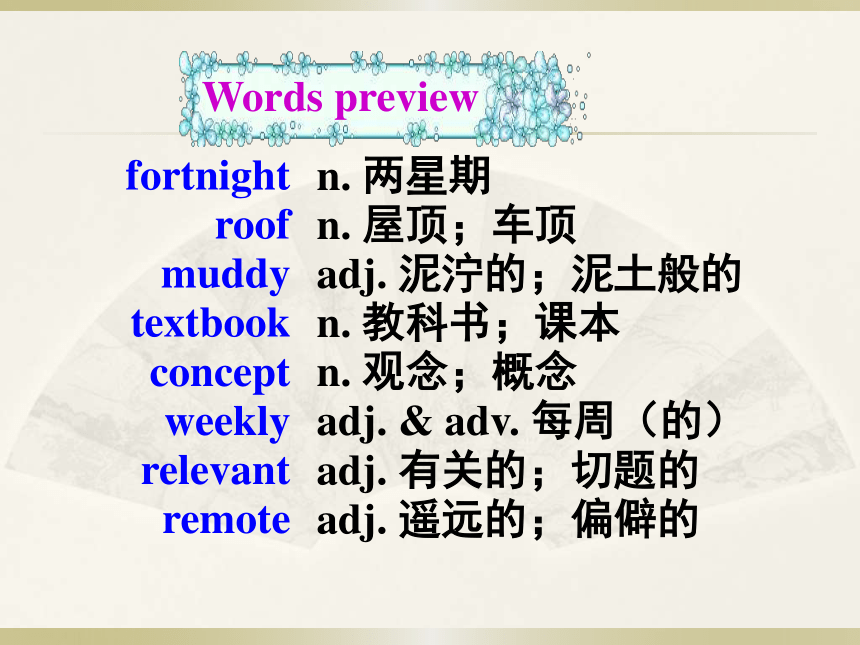 Words preview

fortnight n. 两星期
roof n. 屋顶；车顶
muddy adj. 泥泞的；泥土般的
textbook n. 教科书；课本
concept n. 观念；概念
weekly adj. & adv. 每周（的）
relevant adj. 有关的；切题的
remote adj. 遥远的；偏僻的